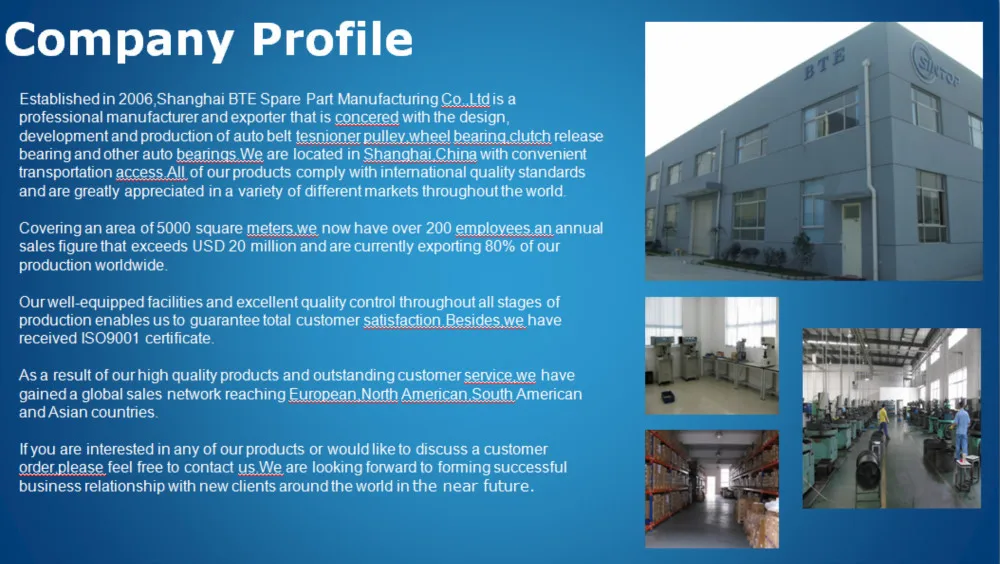 Company Profile

Established in 2006,Shanghai BTE Spare Part Manufacturing Co.,Ltd is a professional manufacturer and exporter that is concered with the design, development and production of auto belt tesnioner pulley,wheel bearing,clutch release bearing and other auto bearings.We are located in Shanghai,China with convenient transportation access.All of our products comply with international quality standards and are greatly appreciated in a variety of different markets throughout the world.

Covering an area of 5000 square meters,we now have over 200 employees,an annual sales figure that exceeds USD 20 million and are currently exporting 80% of our production worldwide.

Our well-equipped facilities and excellent quality control throughout all stages of production enables us to guarantee total customer satisfaction.Besides,we have received ISO9001 certificate.

As a result of our high quality products and outstanding customer service,we have gained a global sales network reaching European,North American,South American and Asian countries.

If you are interested in any of our products or would like to discuss a customer order,please feel free to contact us.We are looking forward to forming successful business relationship with new clients around the world in the near future.

BTE

SINTOP